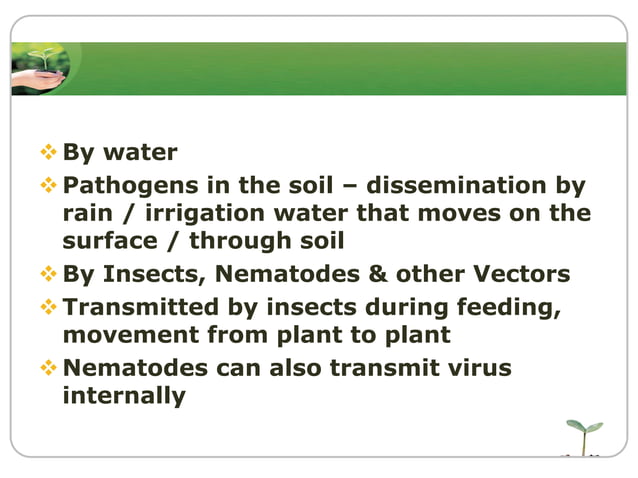 ❖ By water

❖ Pathogens in the soil – dissemination by rain / irrigation water that moves on the surface / through soil

❖ By Insects, Nematodes & other Vectors

❖ Transmitted by insects during feeding, movement from plant to plant

❖ Nematodes can also transmit virus internally